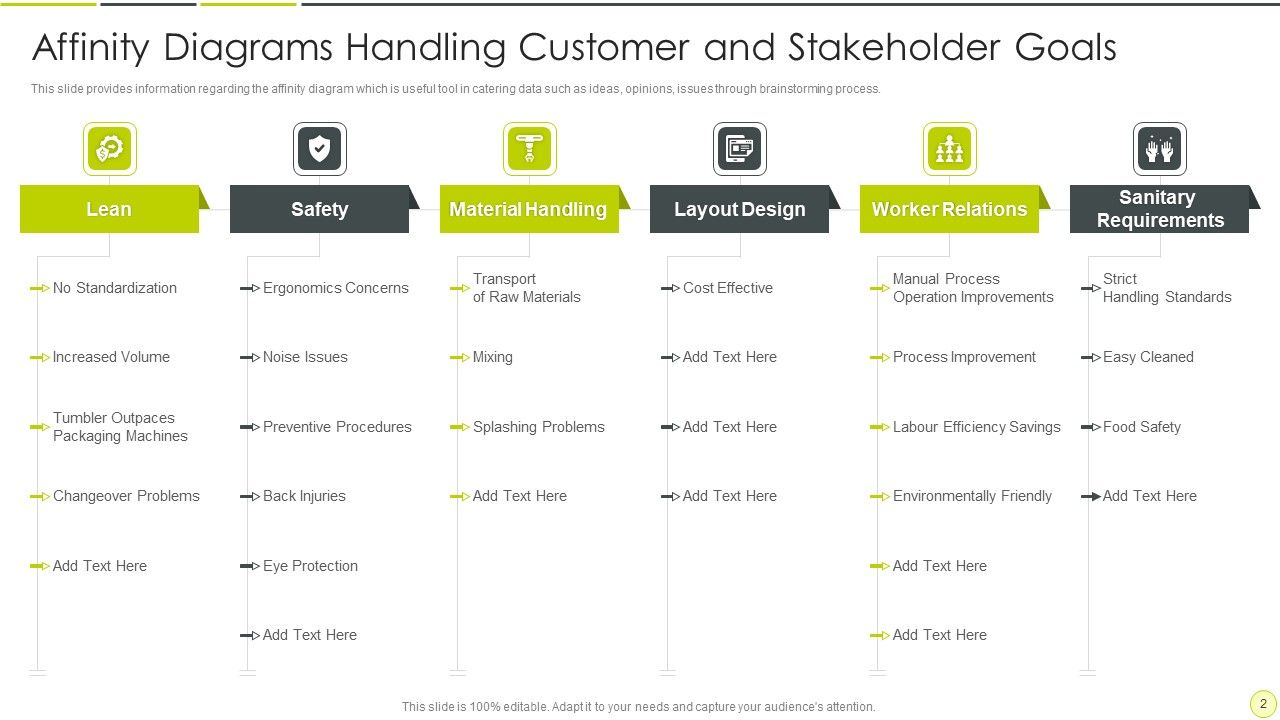 Affinity Diagrams Handling Customer and Stakeholder Goals

This slide provides information regarding the affinity diagram which is useful tool in catering data such as ideas, opinions, issues through brainstorming process.

Lean
No Standardization
Increased Volume
Tumbler Outpaces Packaging Machines
Changeover Problems
Add Text Here

Safety
Ergonomics Concerns
Noise Issues
Preventive Procedures
Back Injuries
Eye Protection
Add Text Here

Material Handling
Transport of Raw Materials
Mixing
Splashing Problems
Add Text Here

Layout Design
Cost Effective
Add Text Here
Add Text Here
Add Text Here

Worker Relations
Manual Process Operation Improvements
Process Improvement
Labour Efficiency Savings
Environmentally Friendly
Add Text Here
Add Text Here

Sanitary Requirements
Strict Handling Standards
Easy Cleaned
Food Safety
Add Text Here

This slide is 100% editable. Adapt it to your needs and capture your audience's attention.

2